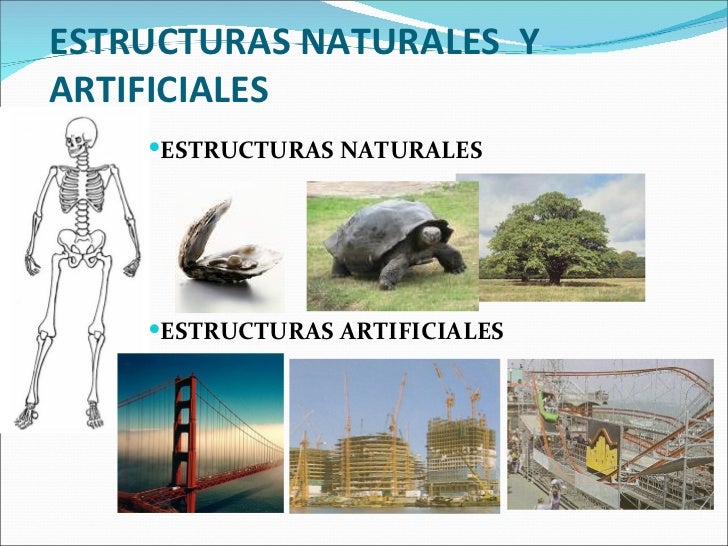 ESTRUCTURAS NATURALES Y ARTIFICIALES

•ESTRUCTURAS NATURALES

•ESTRUCTURAS ARTIFICIALES